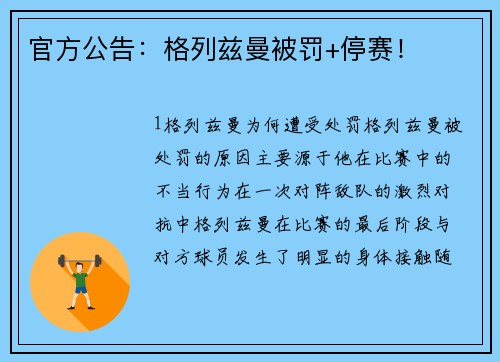 官方公告：格列兹曼被罚+停赛！

1格列兹曼为何遭受处罚格列兹曼被处罚的原因主要源于他在比赛中的不当行为在一次对阵敌队的激烈对抗中格列兹曼在比赛的最后阶段与对方球员发生了明显的身体接触随